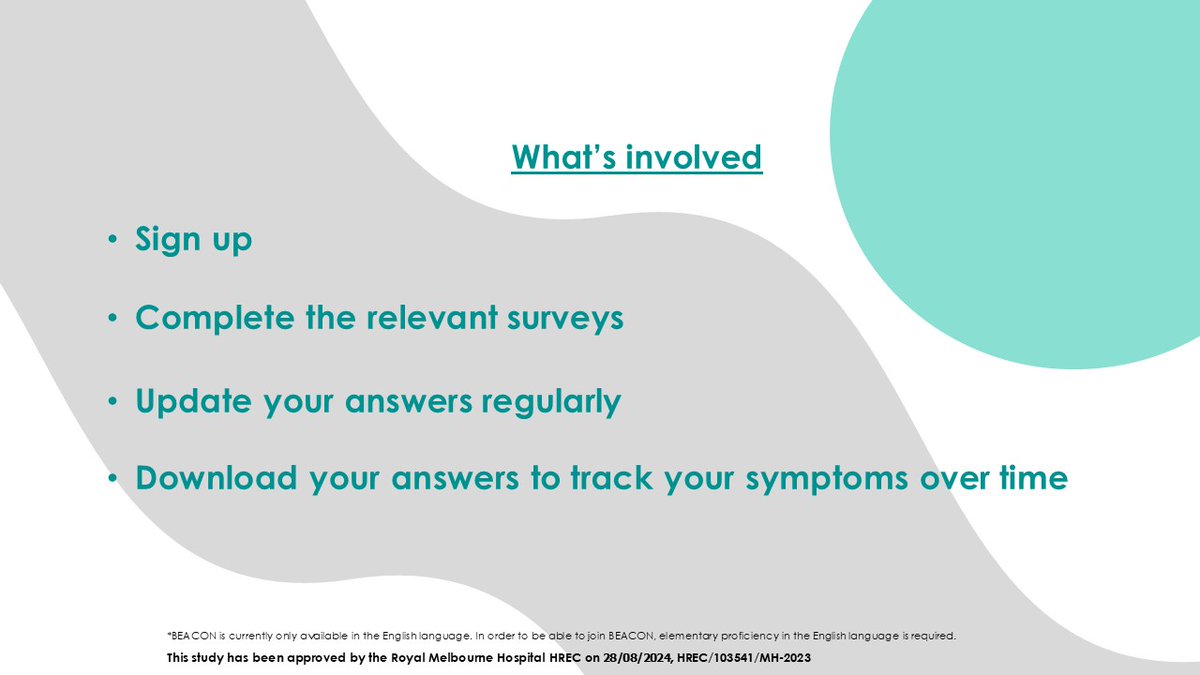 What's involved

• Sign up

• Complete the relevant surveys

• Update your answers regularly

• Download your answers to track your symptoms over time

*BEACON is currently only available in the English language. In order to be able to join BEACON, elementary proficiency in the English language is required.

This study has been approved by the Royal Melbourne Hospital HREC on 28/08/2024, HREC/103541/MH-2023